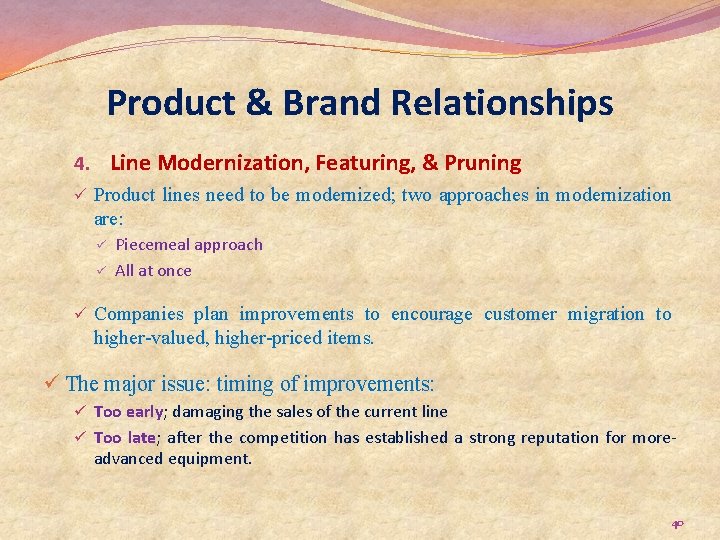 Product & Brand Relationships

4. Line Modernization, Featuring, & Pruning

✓ Product lines need to be modernized; two approaches in modernization are:

✓ Piecemeal approach

✓ All at once

✓ Companies plan improvements to encourage customer migration to higher-valued, higher-priced items.

✓ The major issue: timing of improvements:

✓ Too early; damaging the sales of the current line

✓ Too late; after the competition has established a strong reputation for more-advanced equipment.

40